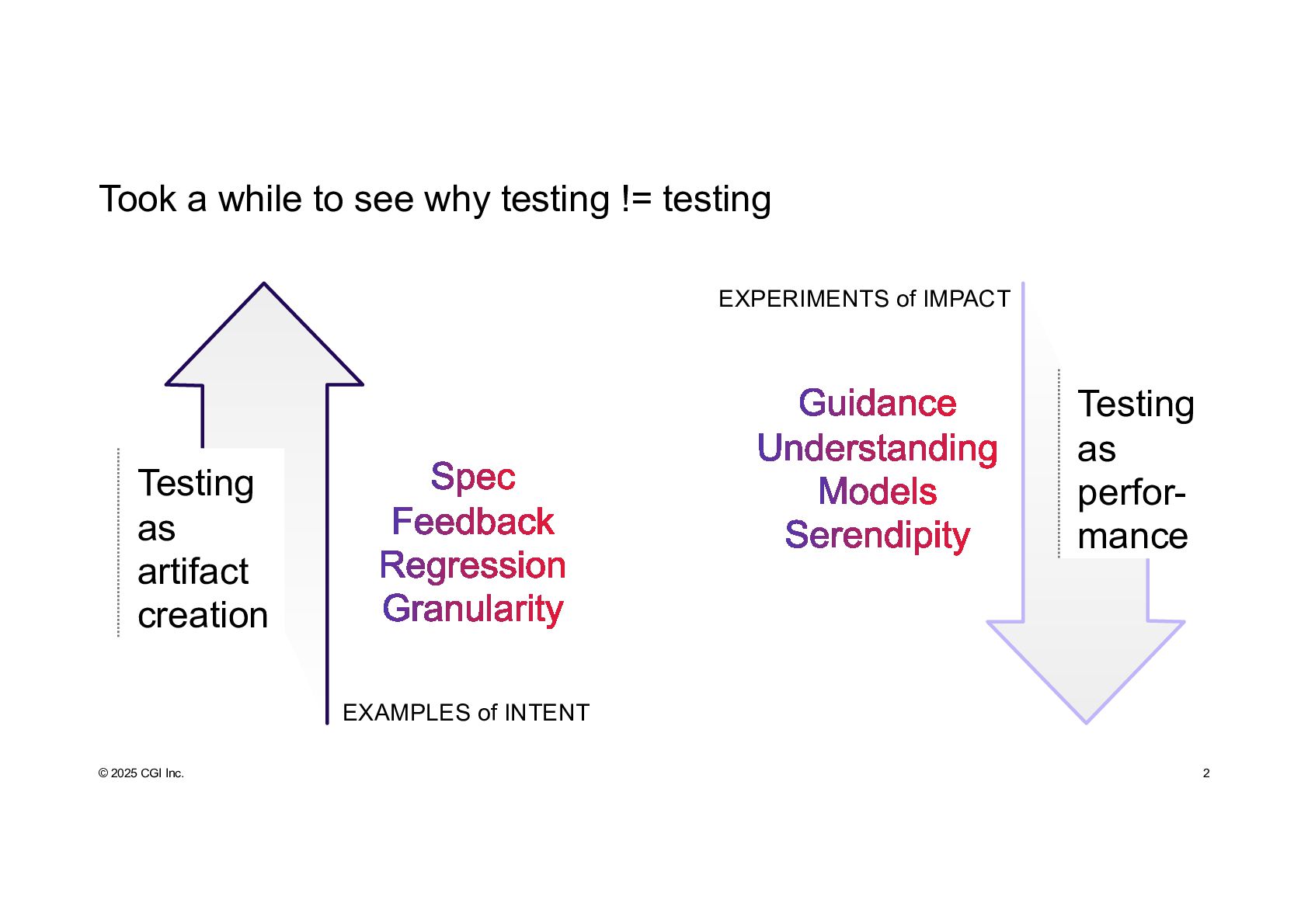 Took a while to see why testing != testing

Testing as artifact creation

Spec
Feedback
Regression
Granularity

EXAMPLES of INTENT

EXPERIMENTS of IMPACT

Guidance
Understanding
Models
Serendipity

Testing as performance

© 2025 CGI Inc.

2